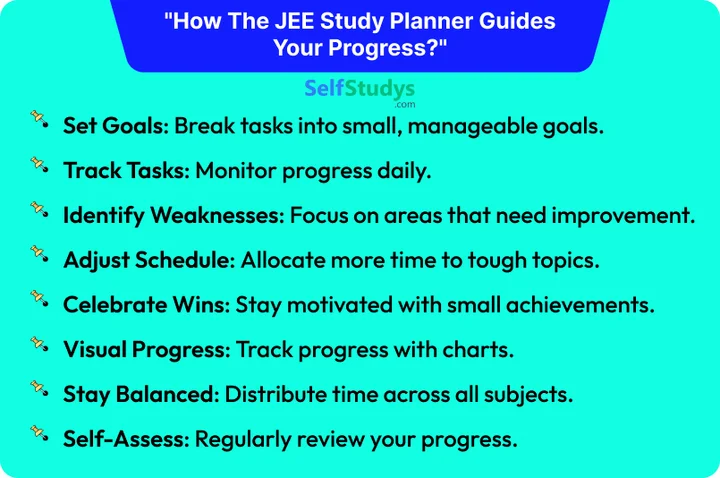 "How The JEE Study Planner Guides Your Progress?"

SelfStudys .com

Set Goals: Break tasks into small, manageable goals.

Track Tasks: Monitor progress daily.

Identify Weaknesses: Focus on areas that need improvement.

Adjust Schedule: Allocate more time to tough topics.

Celebrate Wins: Stay motivated with small achievements.

Visual Progress: Track progress with charts.

Stay Balanced: Distribute time across all subjects.

Self-Assess: Regularly review your progress.